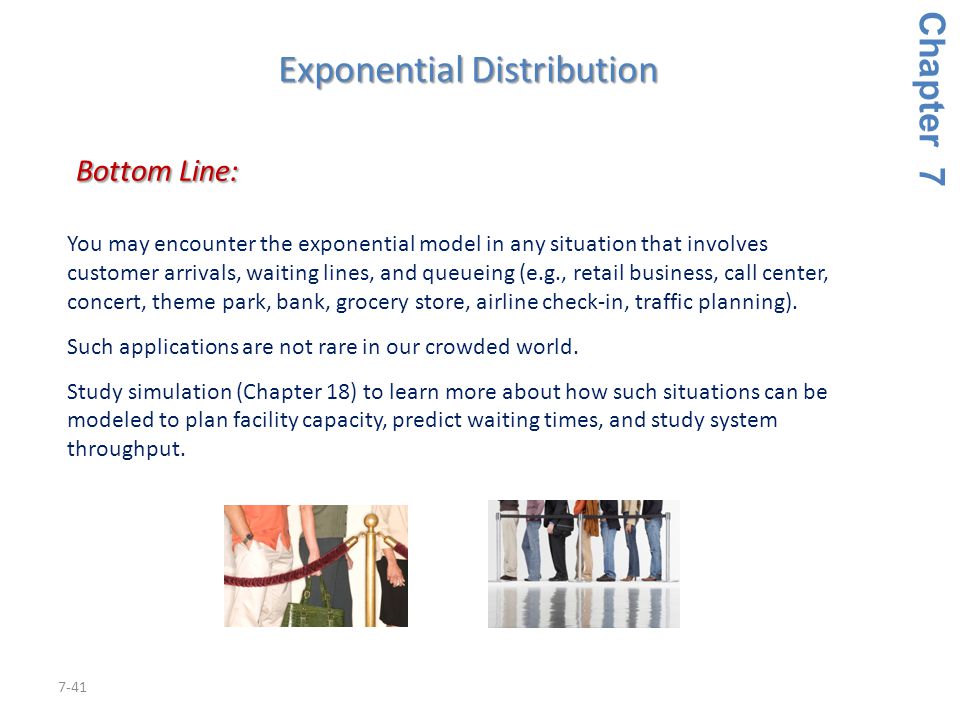 Exponential Distribution

Chapter 7

Bottom Line:

You may encounter the exponential model in any situation that involves customer arrivals, waiting lines, and queueing (e.g., retail business, call center, concert, theme park, bank, grocery store, airline check-in, traffic planning).

Such applications are not rare in our crowded world.

Study simulation (Chapter 18) to learn more about how such situations can be modeled to plan facility capacity, predict waiting times, and study system throughput.

7-41